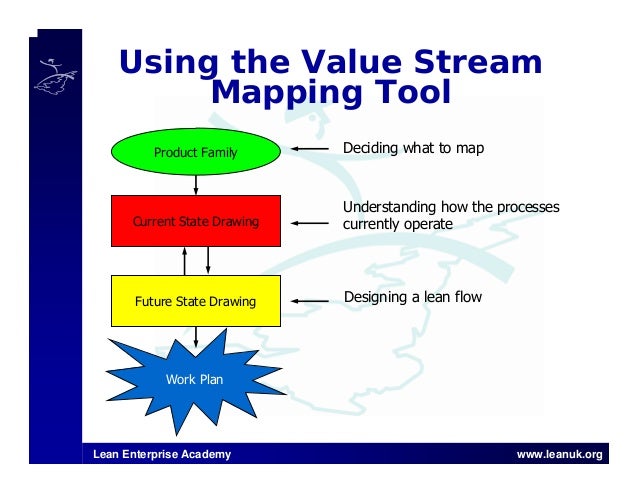 Using the Value Stream Mapping Tool

Product Family

Deciding what to map

Current State Drawing

Understanding how the processes currently operate

Future State Drawing

Designing a lean flow

Work Plan

Lean Enterprise Academy

www.leanuk.org